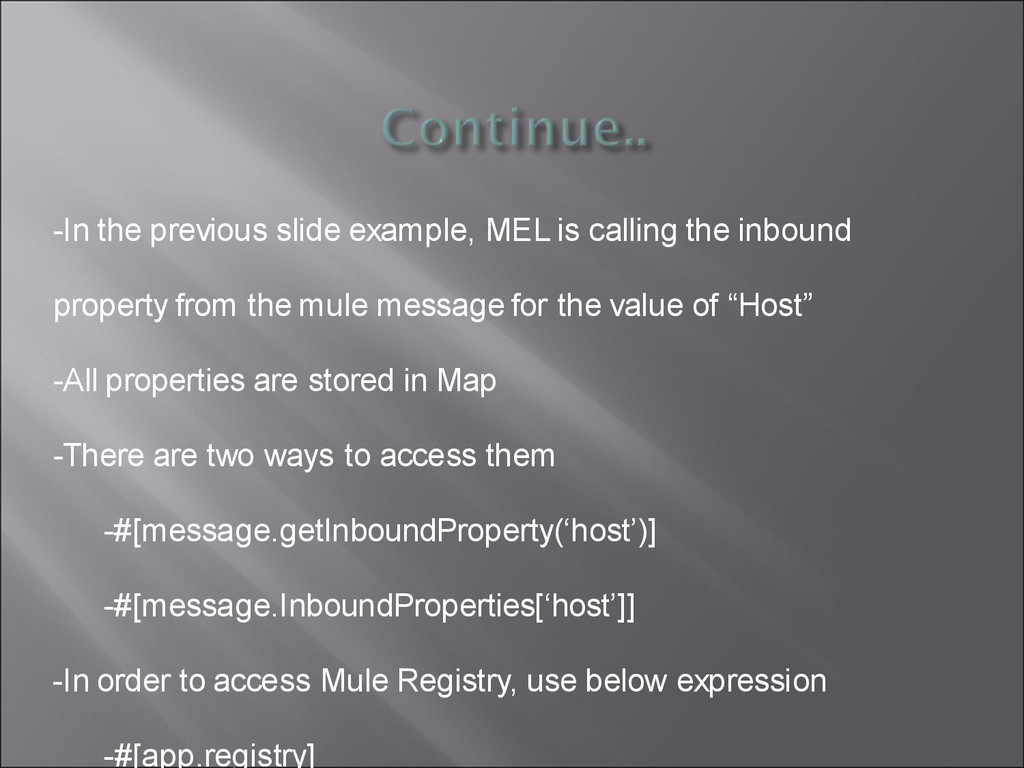 Continue..

-In the previous slide example, MEL is calling the inbound property from the mule message for the value of “Host”

-All properties are stored in Map

-There are two ways to access them

-#[message.getInboundProperty(‘host’)]

-#[message.InboundProperties[‘host’]]

-In order to access Mule Registry, use below expression

-#[app.registry]